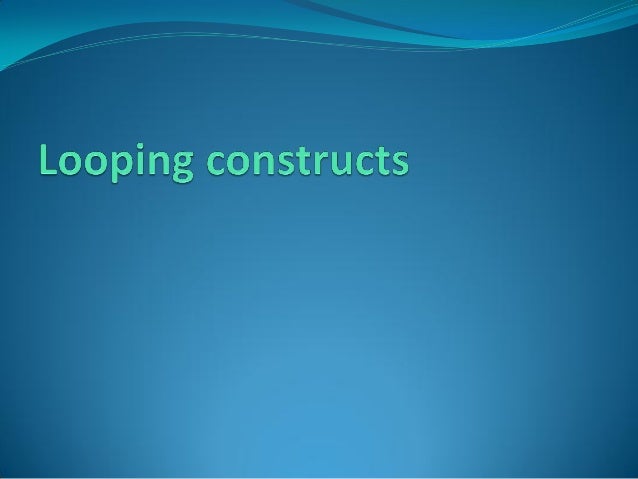 Looping constructs